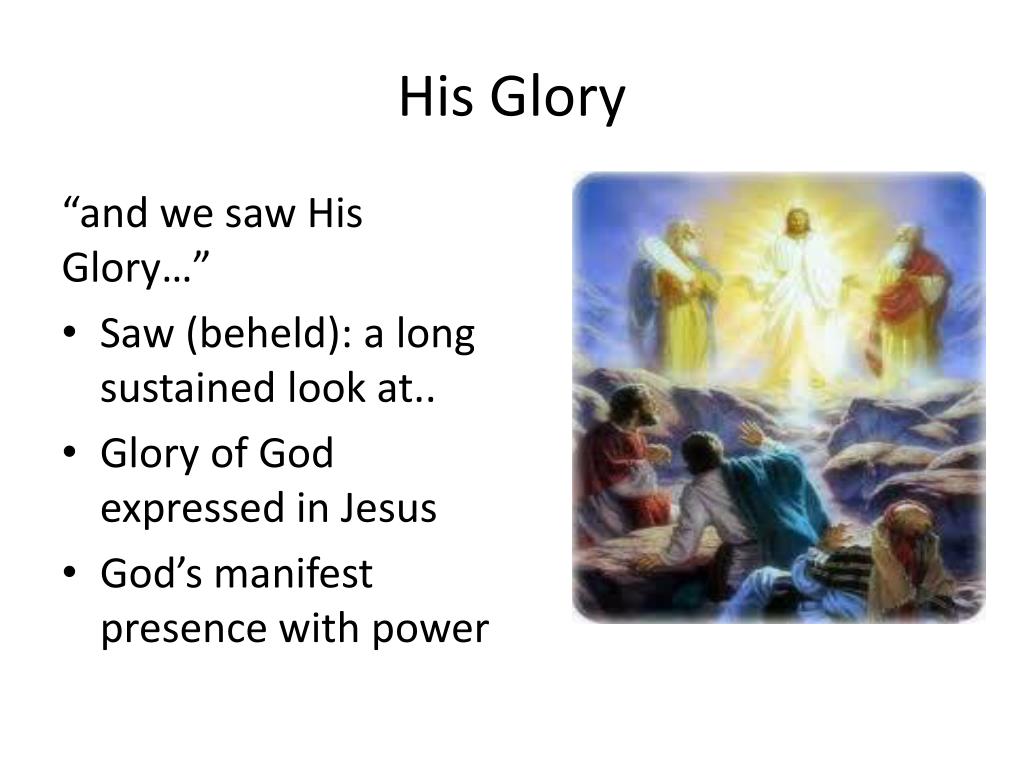 His Glory

“and we saw His Glory…”

• Saw (beheld): a long sustained look at..
• Glory of God expressed in Jesus
• God’s manifest presence with power